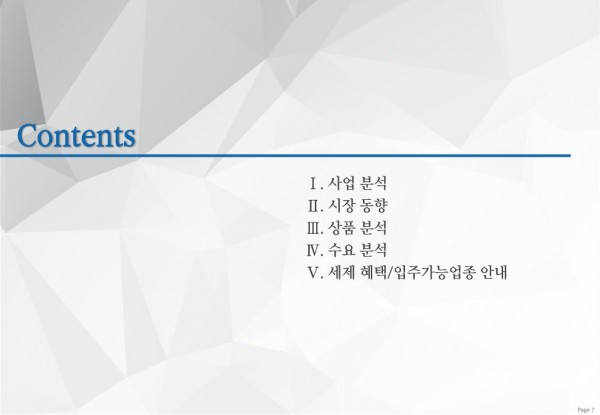 Contents

Ⅰ. 사업 분석
Ⅱ. 시장 동향
Ⅲ. 상품 분석
Ⅳ. 수요 분석
Ⅴ. 세제 혜택/입주가능업종 안내

Page 7